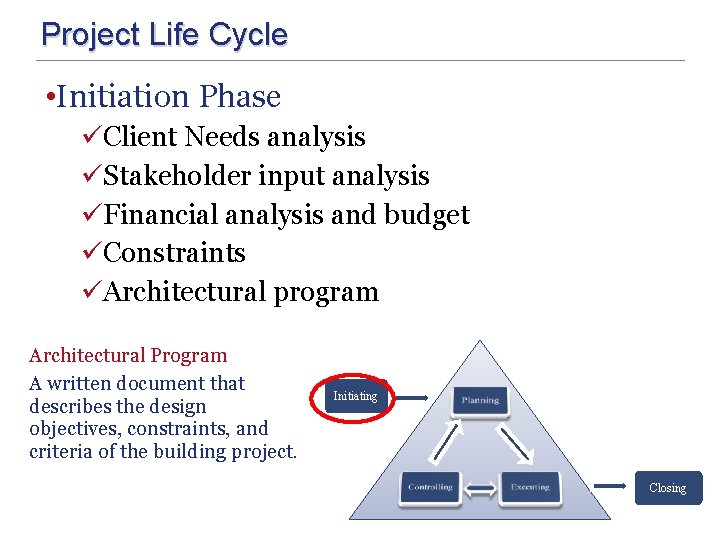 Project Life Cycle

•Initiation Phase

✓Client Needs analysis

✓Stakeholder input analysis

✓Financial analysis and budget

✓Constraints

✓Architectural program

Architectural Program

A written document that describes the design objectives, constraints, and criteria of the building project.

Initiating

Planning

Controlling

Executing

Closing